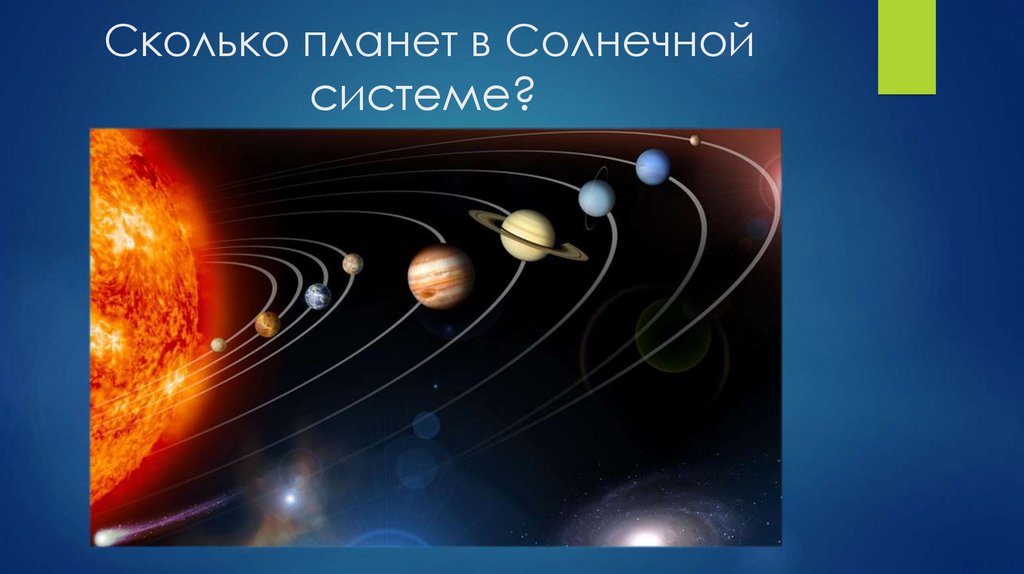 Сколько планет в Солнечной системе?